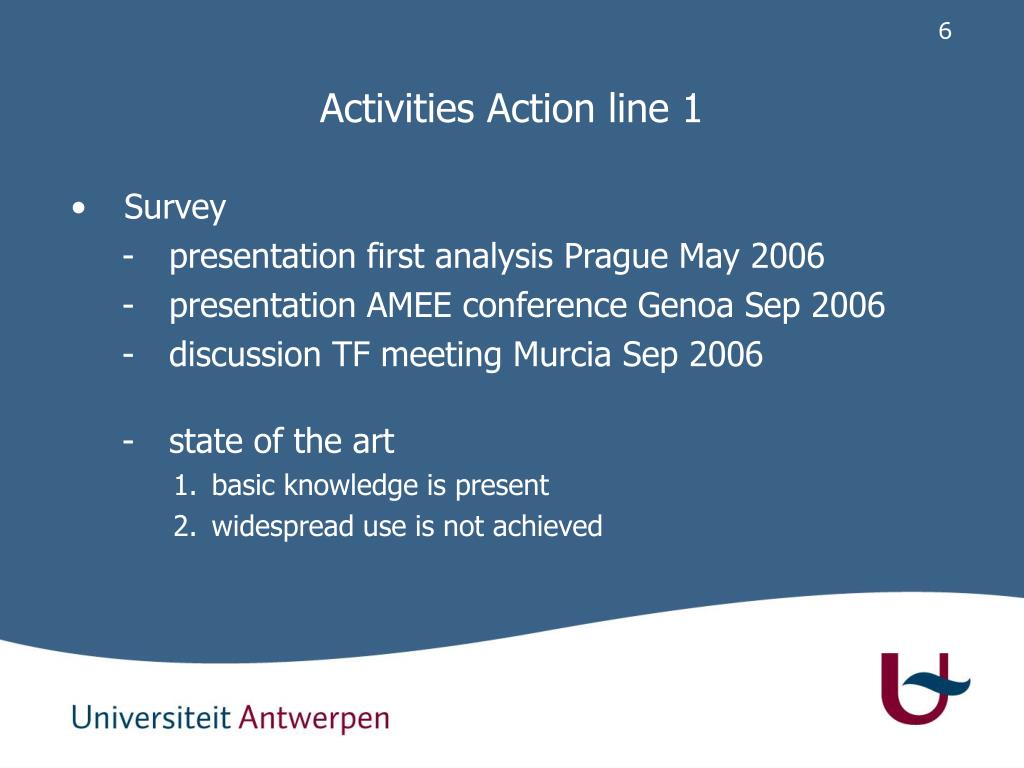 6

Activities Action line 1

• Survey
- presentation first analysis Prague May 2006
- presentation AMEE conference Genoa Sep 2006
- discussion TF meeting Murcia Sep 2006

- state of the art
1. basic knowledge is present
2. widespread use is not achieved

Universiteit Antwerpen